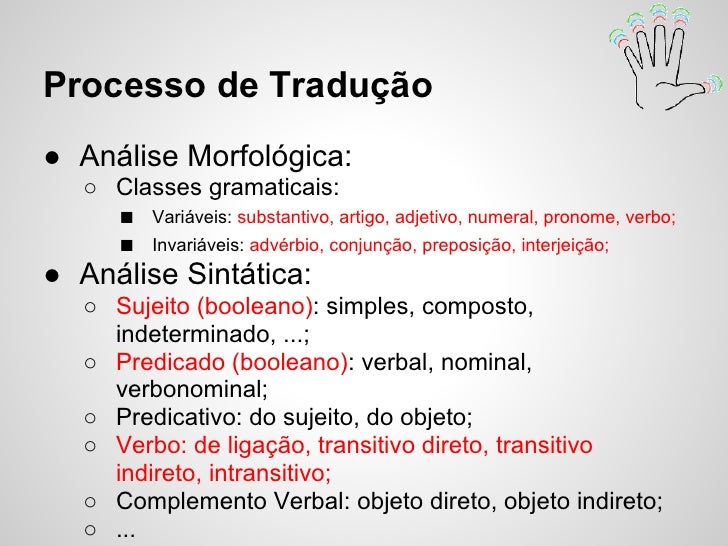 Processo de Tradução

● Análise Morfológica:
  ○ Classes gramaticais:
    ■ Variáveis: substantivo, artigo, adjetivo, numeral, pronome, verbo;
    ■ Invariáveis: advérbio, conjunção, preposição, interjeição;
● Análise Sintática:
  ○ Sujeito (booleano): simples, composto, indeterminado, ...;
  ○ Predicado (booleano): verbal, nominal, verbonominal;
  ○ Predicativo: do sujeito, do objeto;
  ○ Verbo: de ligação, transitivo direto, transitivo indireto, intransitivo;
  ○ Complemento Verbal: objeto direto, objeto indireto;
  ○ ...